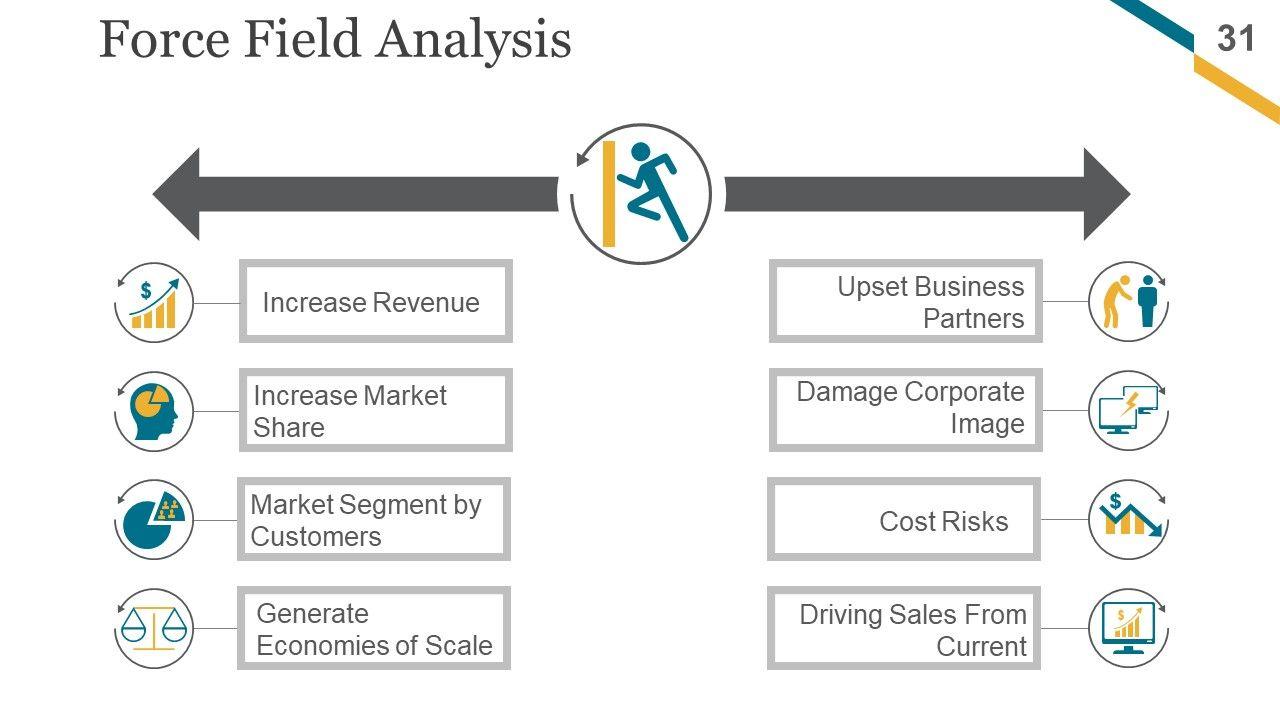 Force Field Analysis

31

Increase Revenue

Increase Market Share

Market Segment by Customers

Generate Economies of Scale

Upset Business Partners

Damage Corporate Image

Cost Risks

Driving Sales From Current